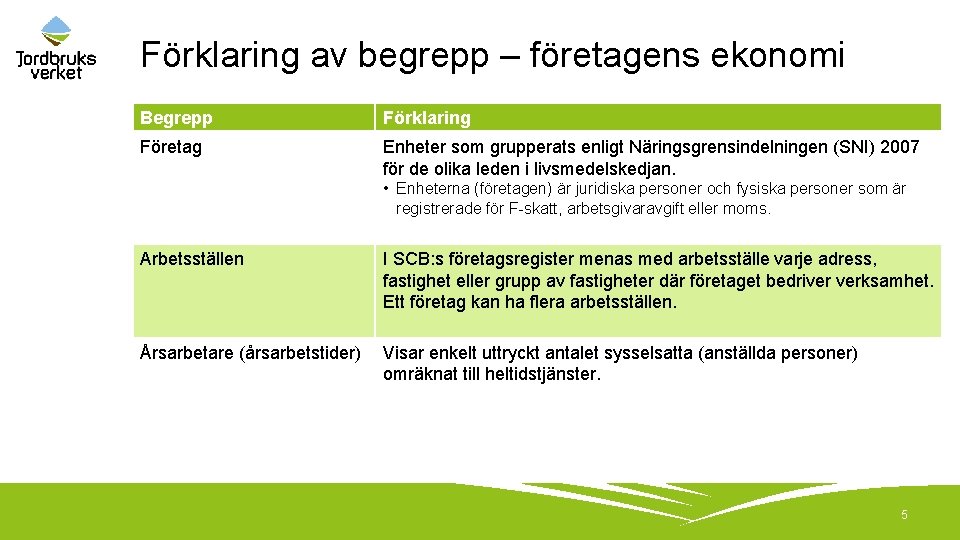 Jordbruks verket

Förklaring av begrepp – företagens ekonomi

| Begrepp | Förklaring |
|---|---|
| Företag | Enheter som grupperats enligt Näringsgrensindelningen (SNI) 2007 för de olika leden i livsmedelskedjan. • Enheterna (företagen) är juridiska personer och fysiska personer som är registrerade för F-skatt, arbetsgivaravgift eller moms. |
| Arbetsställen | I SCB:s företagsregister menas med arbetsställe varje adress, fastighet eller grupp av fastigheter där företaget bedriver verksamhet. Ett företag kan ha flera arbetsställen. |
| Årsarbetare (årsarbetstider) | Visar enkelt uttryckt antalet sysselsatta (anställda personer) omräknat till heltidstjänster. |

5